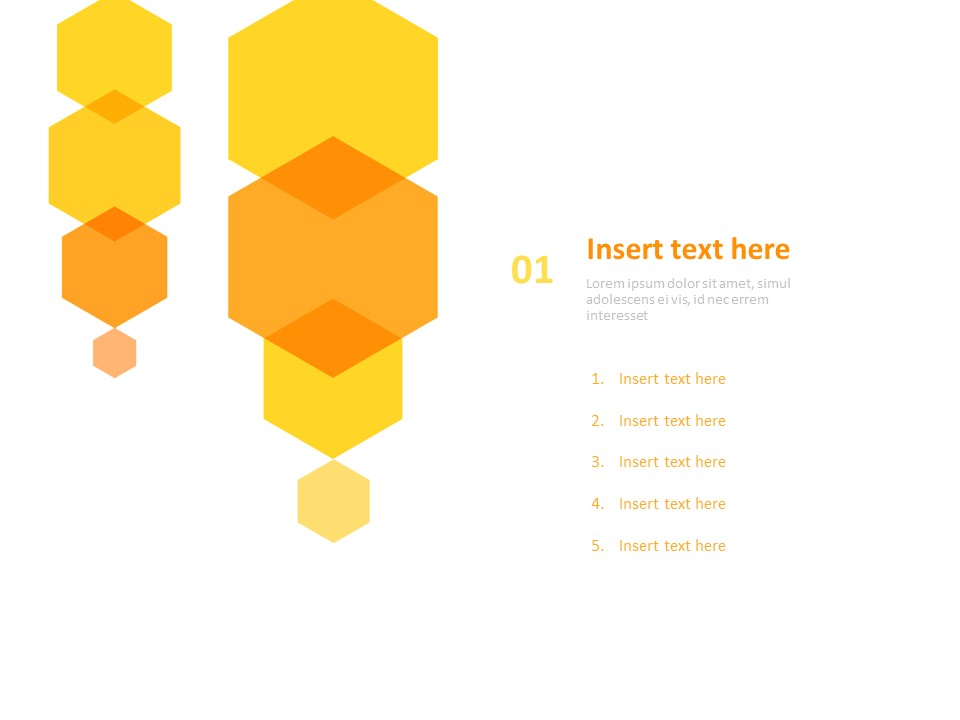 01

Insert text here

Lorem ipsum dolor sit amet, simul adolescens ei vis, id nec errem interesset

1. Insert text here
2. Insert text here
3. Insert text here
4. Insert text here
5. Insert text here